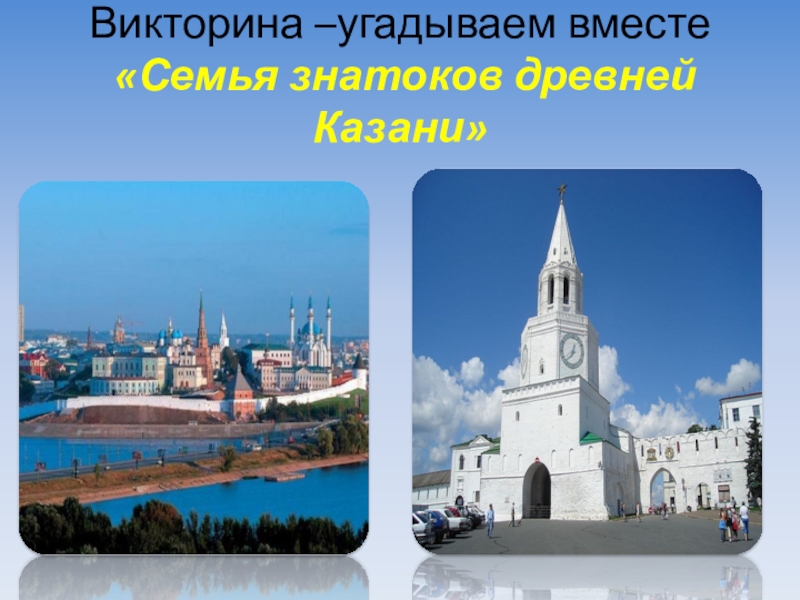 Викторина –угадываем вместе
«Семья знатоков древней Казани»